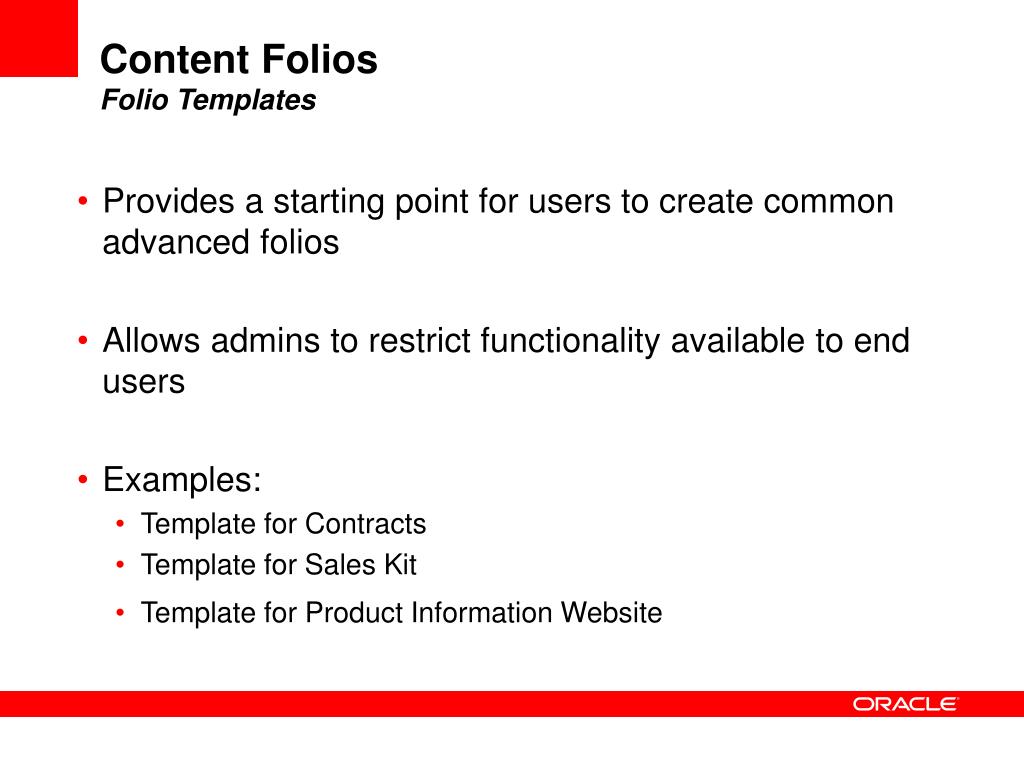 Content Folios
Folio Templates

• Provides a starting point for users to create common advanced folios

• Allows admins to restrict functionality available to end users

• Examples:
  • Template for Contracts
  • Template for Sales Kit
  • Template for Product Information Website

ORACLE